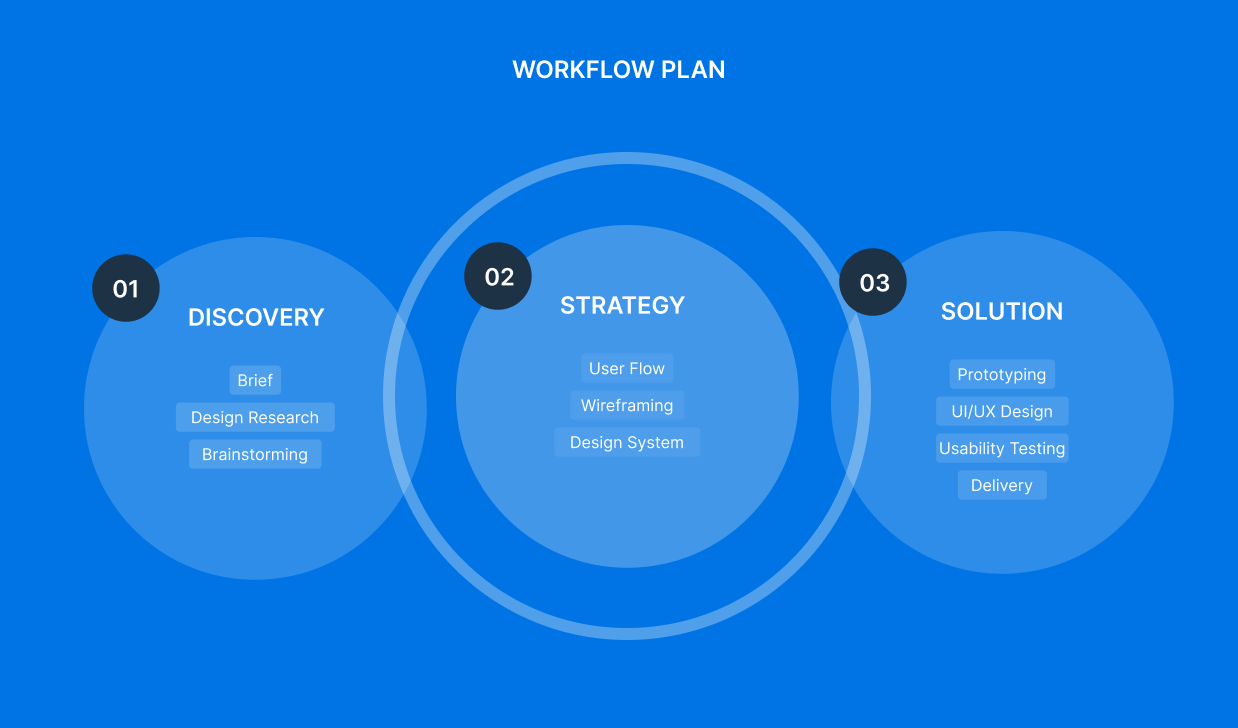 WORKFLOW PLAN

01
DISCOVERY
Brief
Design Research
Brainstorming

02
STRATEGY
User Flow
Wireframing
Design System

03
SOLUTION
Prototyping
UI/UX Design
Usability Testing
Delivery